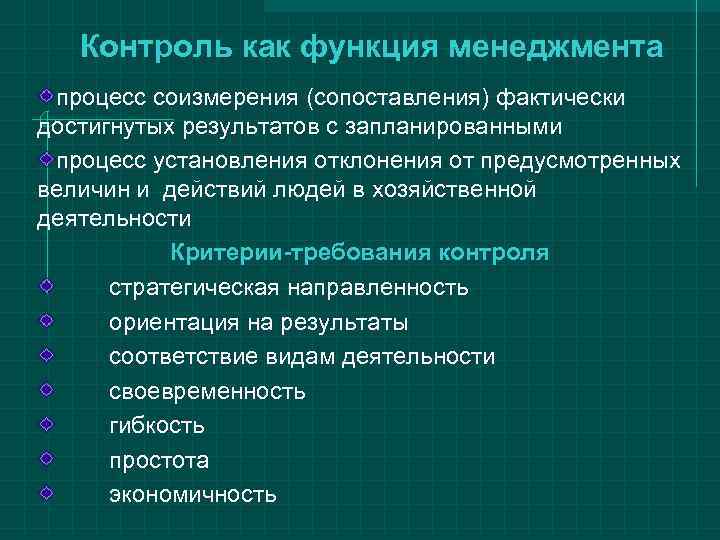 Контроль как функция менеджмента

процесс соизмерения (сопоставления) фактически достигнутых результатов с запланированными

процесс установления отклонения от предусмотренных величин и действий людей в хозяйственной деятельности

Критерии-требования контроля

стратегическая направленность

ориентация на результаты

соответствие видам деятельности

своевременность

гибкость

простота

экономичность